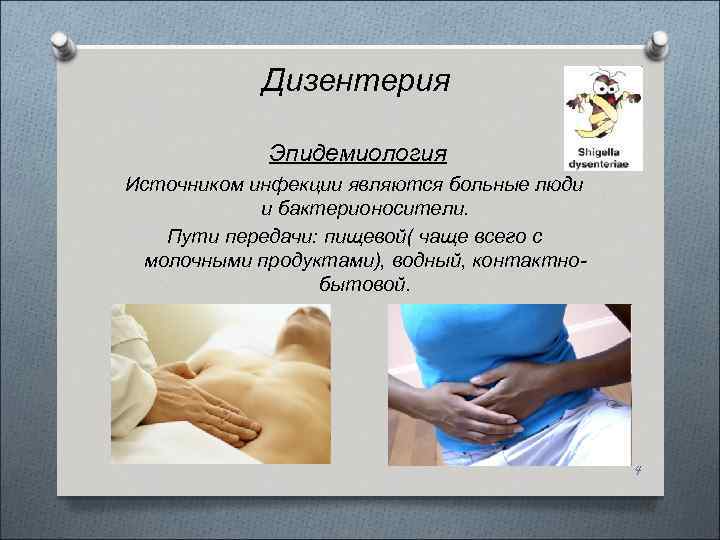 Дизентерия

Shigella dysenteriae

Эпидемиология

Источником инфекции являются больные люди и бактерионосители.

Пути передачи: пищевой( чаще всего с молочными продуктами), водный, контактно-бытовой.

4